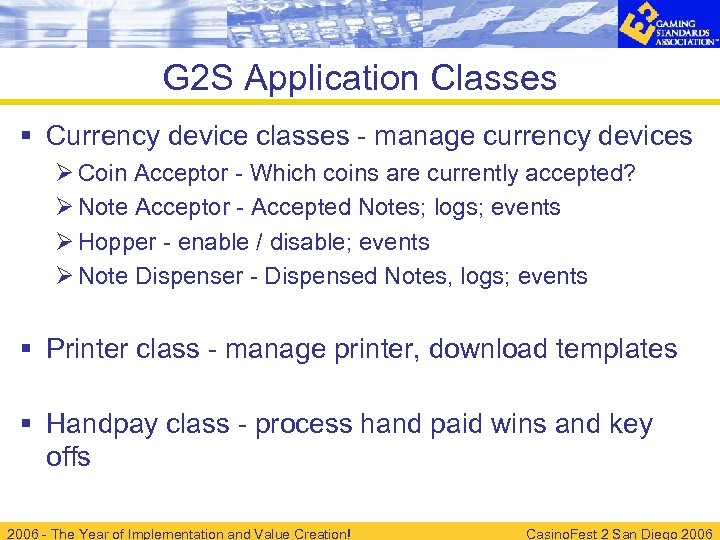 GAMING STANDARDS ASSOCIATION™

G2S Application Classes

▪ Currency device classes - manage currency devices

➢ Coin Acceptor - Which coins are currently accepted?

➢ Note Acceptor - Accepted Notes; logs; events

➢ Hopper - enable / disable; events

➢ Note Dispenser - Dispensed Notes, logs; events

▪ Printer class - manage printer, download templates

▪ Handpay class - process hand paid wins and key offs

2006 - The Year of Implementation and Value Creation!

CasinoFest 2 San Diego 2006